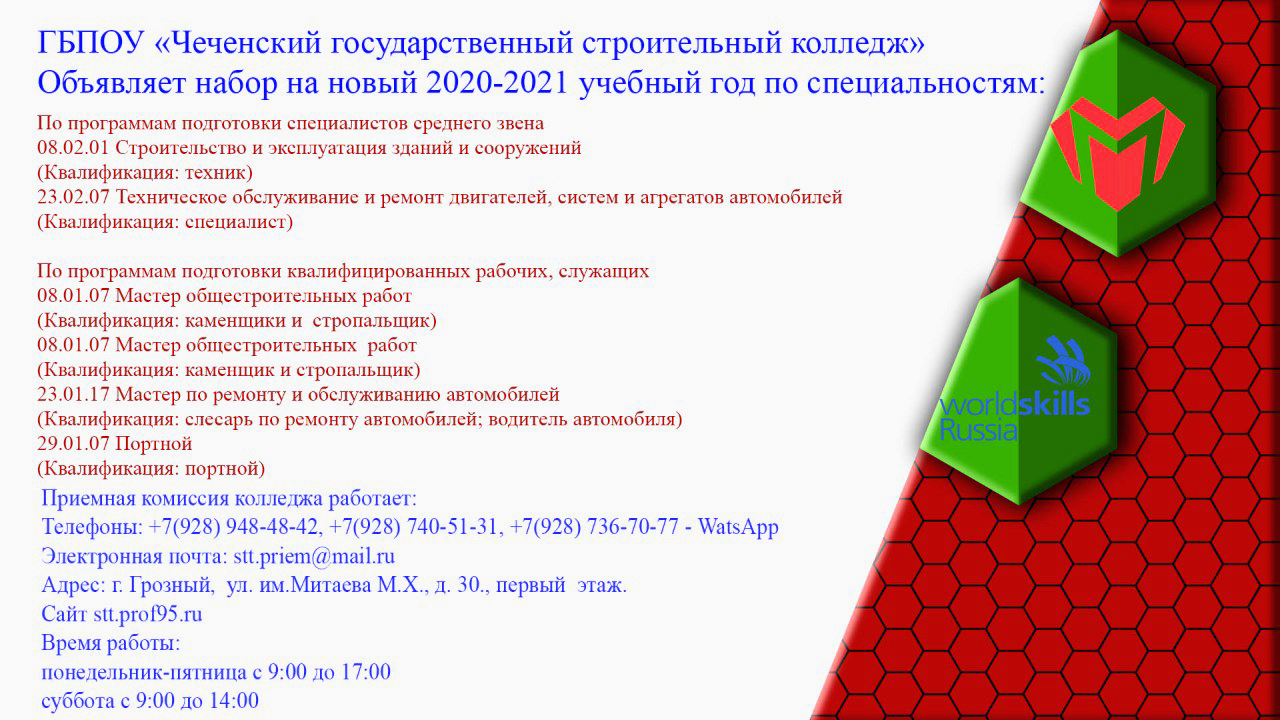 ГБПОУ «Чеченский государственный строительный колледж»
Объявляет набор на новый 2020-2021 учебный год по специальностям:

По программам подготовки специалистов среднего звена
08.02.01 Строительство и эксплуатация зданий и сооружений
(Квалификация: техник)
23.02.07 Техническое обслуживание и ремонт двигателей, систем и агрегатов автомобилей
(Квалификация: специалист)

По программам подготовки квалифицированных рабочих, служащих
08.01.07 Мастер общестроительных работ
(Квалификация: каменщики и стропальщик)
08.01.07 Мастер общестроительных работ
(Квалификация: каменщик и стропальщик)
23.01.17 Мастер по ремонту и обслуживанию автомобилей
(Квалификация: слесарь по ремонту автомобилей; водитель автомобиля)
29.01.07 Портной
(Квалификация: портной)

Приемная комиссия колледжа работает:
Телефоны: +7(928) 948-48-42, +7(928) 740-51-31, +7(928) 736-70-77 - WatsApp
Электронная почта: stt.priem@mail.ru
Адрес: г. Грозный, ул. им.Митаева М.Х., д. 30., первый этаж.
Сайт stt.prof95.ru
Время работы:
понедельник-пятница с 9:00 до 17:00
суббота с 9:00 до 14:00

worldskills
Russia